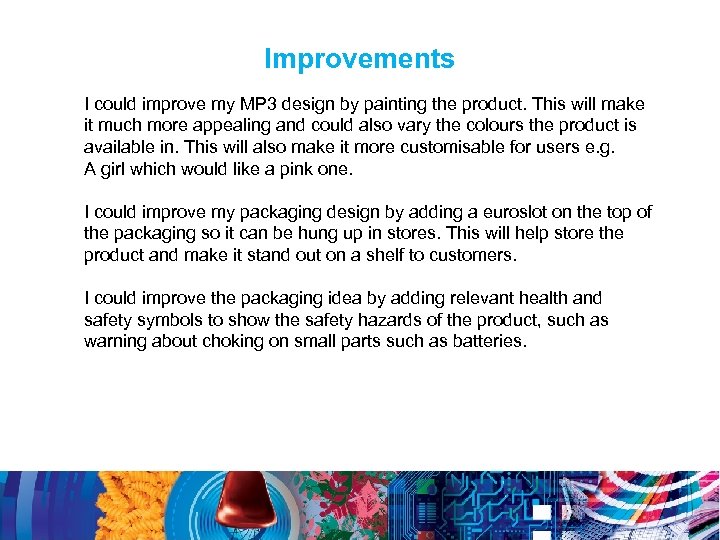 Improvements

I could improve my MP3 design by painting the product. This will make it much more appealing and could also vary the colours the product is available in. This will also make it more customisable for users e.g. A girl which would like a pink one.

I could improve my packaging design by adding a euroslot on the top of the packaging so it can be hung up in stores. This will help store the product and make it stand out on a shelf to customers.

I could improve the packaging idea by adding relevant health and safety symbols to show the safety hazards of the product, such as warning about choking on small parts such as batteries.